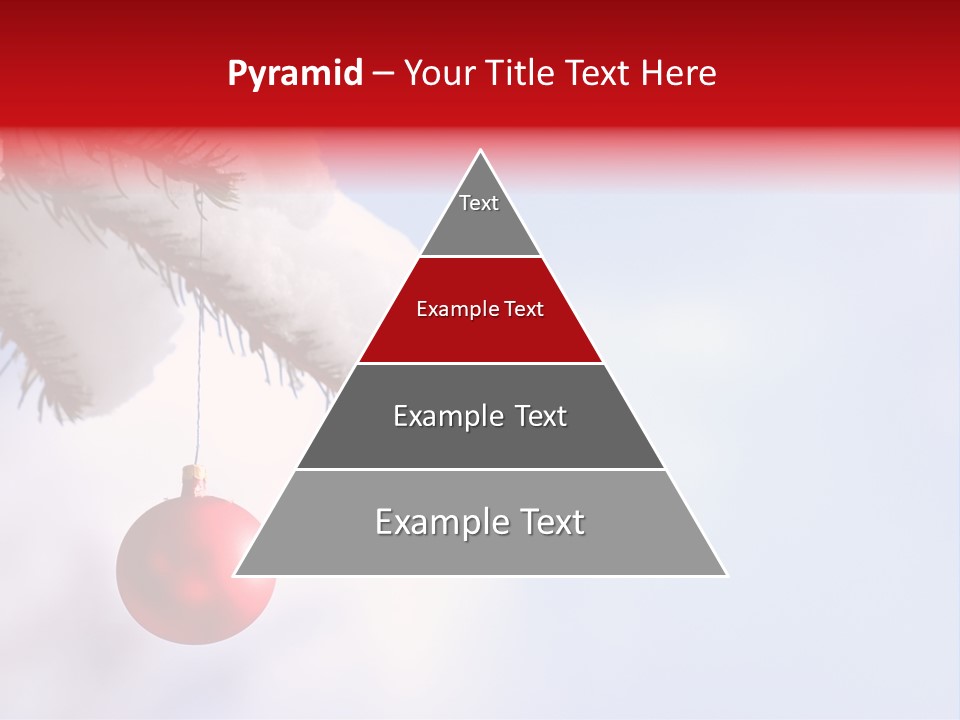 Pyramid – Your Title Text Here

Text

Example Text

Example Text

Example Text